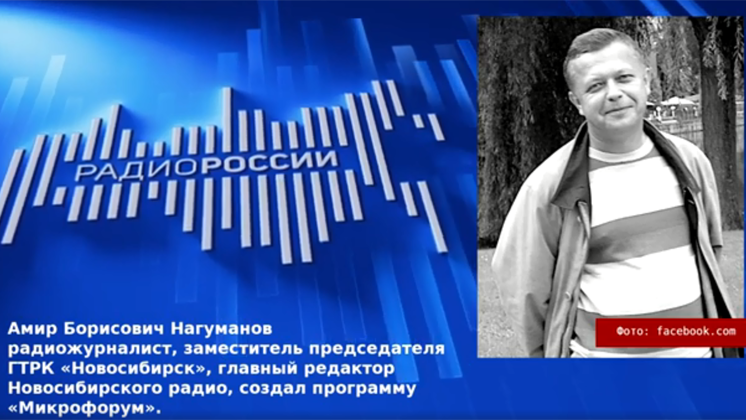 РАДИОРОССИИ

Фото: facebook.com

Амир Борисович Нагуманов
радиожурналист, заместитель председателя ГТРК «Новосибирск», главный редактор Новосибирского радио, создал программу «Микрофорум».